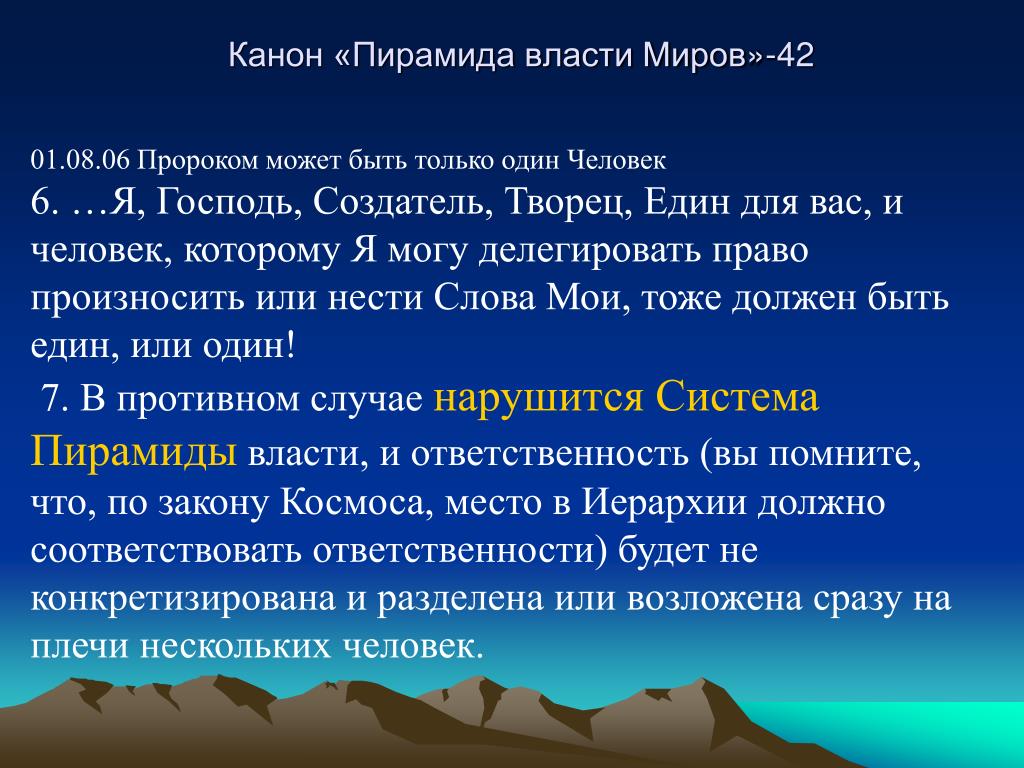 Канон «Пирамида власти Миров»-42

01.08.06 Пророком может быть только один Человек

6. …Я, Господь, Создатель, Творец, Един для вас, и человек, которому Я могу делегировать право произносить или нести Слова Мои, тоже должен быть един, или один!

7. В противном случае нарушится Система Пирамиды власти, и ответственность (вы помните, что, по закону Космоса, место в Иерархии должно соответствовать ответственности) будет не конкретизирована и разделена или возложена сразу на плечи нескольких человек.